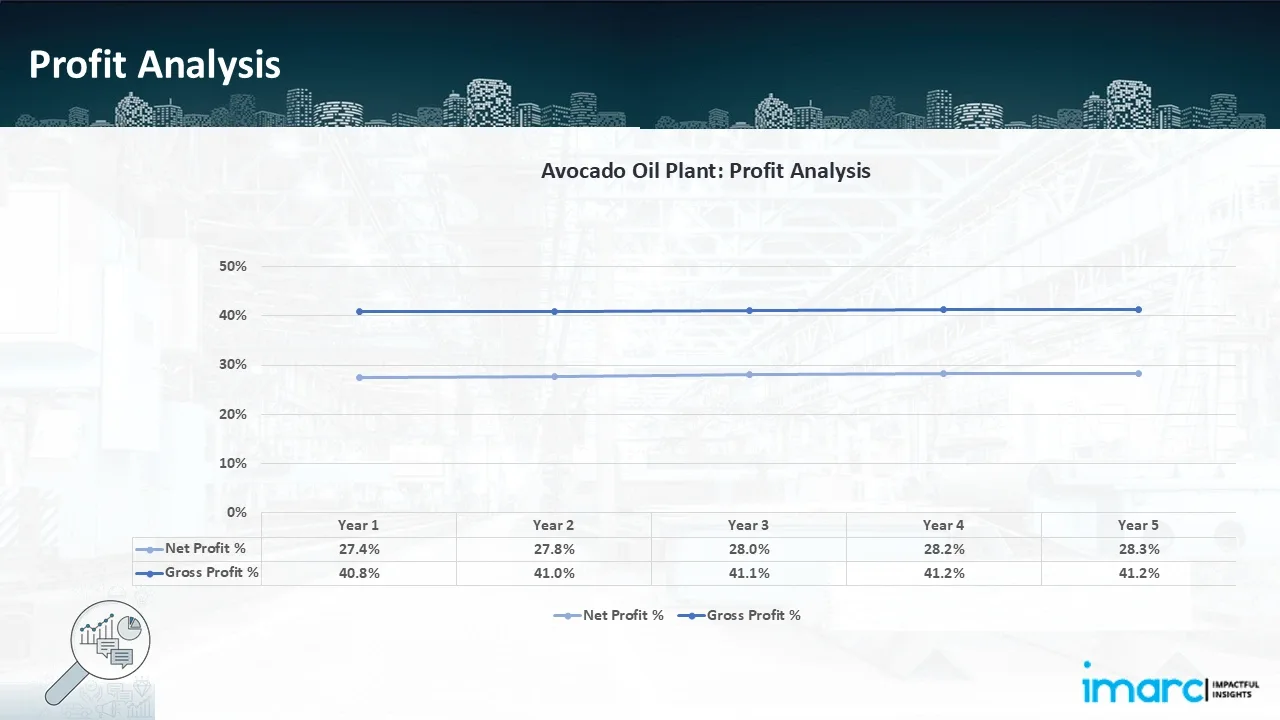 Profit Analysis

Avocado Oil Plant: Profit Analysis

50%
40%
30%
20%
10%
0%

| | Year 1 | Year 2 | Year 3 | Year 4 | Year 5 |
|---|---|---|---|---|---|
| Net Profit % | 27.4% | 27.8% | 28.0% | 28.2% | 28.3% |
| Gross Profit % | 40.8% | 41.0% | 41.1% | 41.2% | 41.2% |

Net Profit % Gross Profit %

imarc IMPACTFUL INSIGHTS